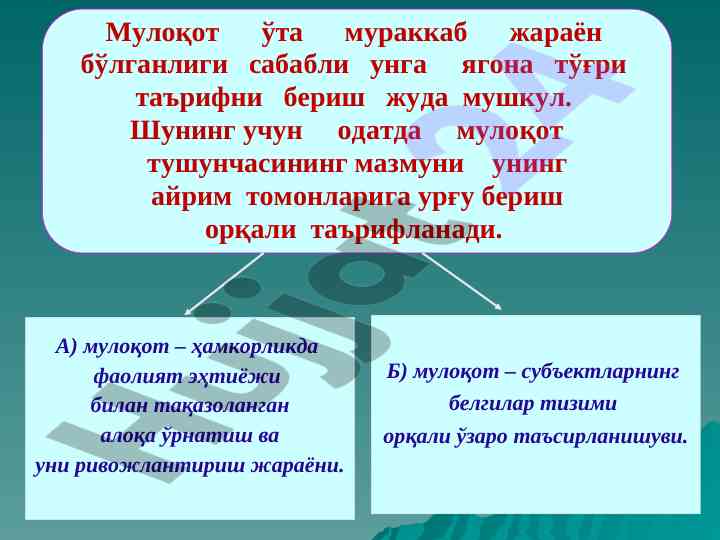 Мулоқот ўта мураккаб жараён бўлганлиги сабабли унга ягона тўғри таърифни бериш жуда мушкул. Шунинг учун одатда мулоқот тушунчасининг мазмуни унинг айрим томонларига урғу бериш орқали таърифланади.

А) мулоқот – ҳамкорликда фаолият эҳтиёжи билан тақазоланган алоқа ўрнатиш ва уни ривожлантириш жараёни.

Б) мулоқот – субъектларнинг белгилар тизими орқали ўзаро таъсирланишуви.

Hujjat24